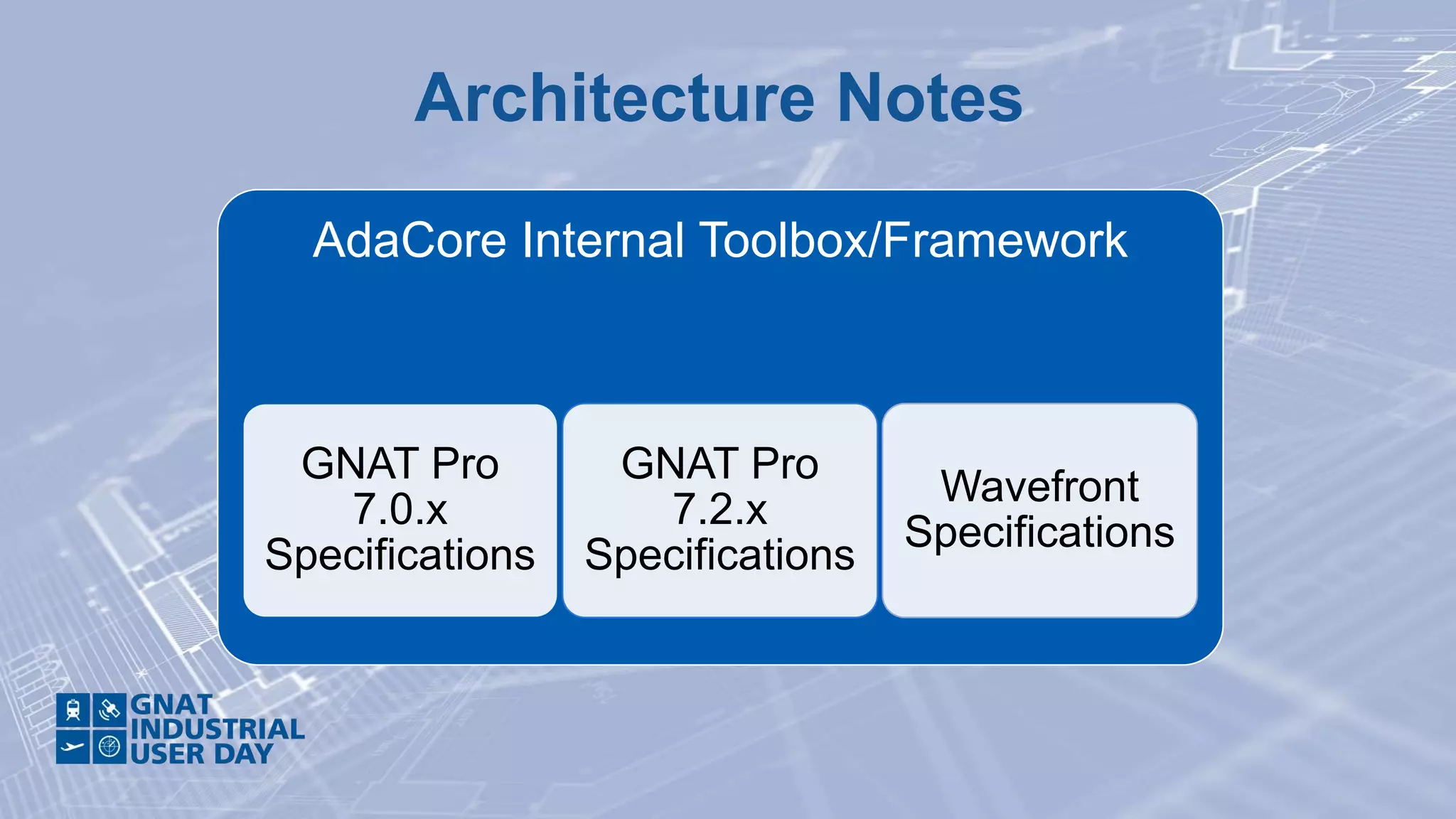 Architecture Notes

AdaCore Internal Toolbox/Framework

GNAT Pro 7.0.x Specifications

GNAT Pro 7.2.x Specifications

Wavefront Specifications

GNAT INDUSTRIAL USER DAY